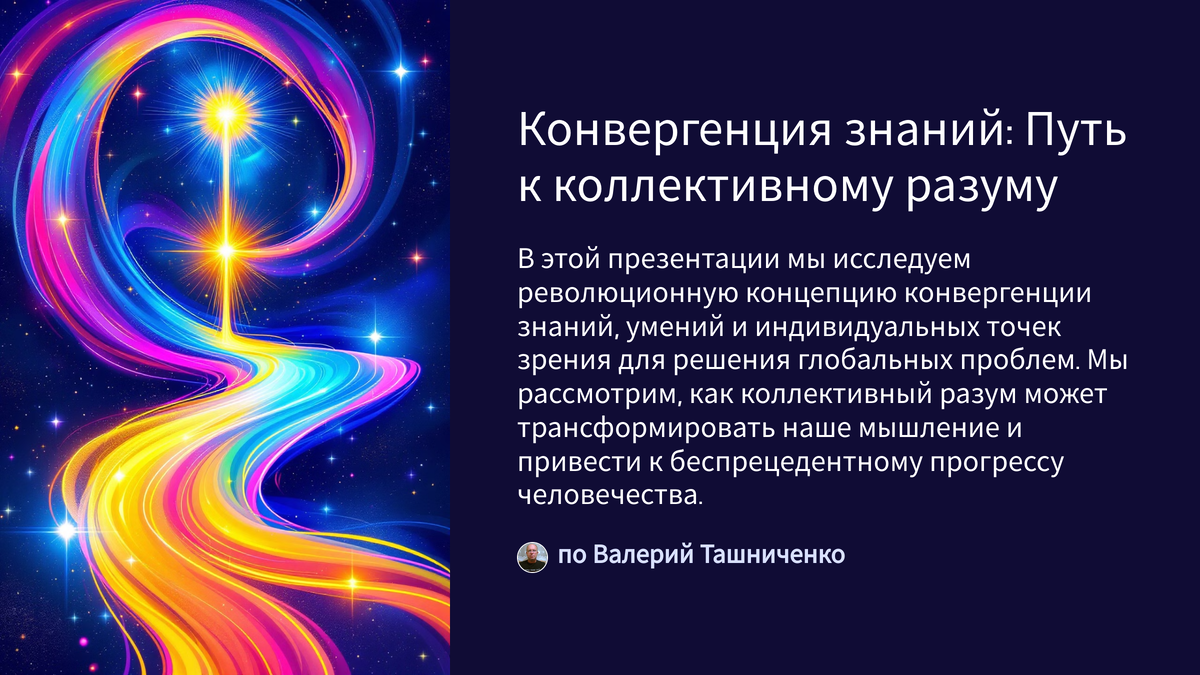 Конвергенция знаний: Путь к коллективному разуму

В этой презентации мы исследуем революционную концепцию конвергенции знаний, умений и индивидуальных точек зрения для решения глобальных проблем. Мы рассмотрим, как коллективный разум может трансформировать наше мышление и привести к беспрецедентному прогрессу человечества.

по Валерий Ташниченко